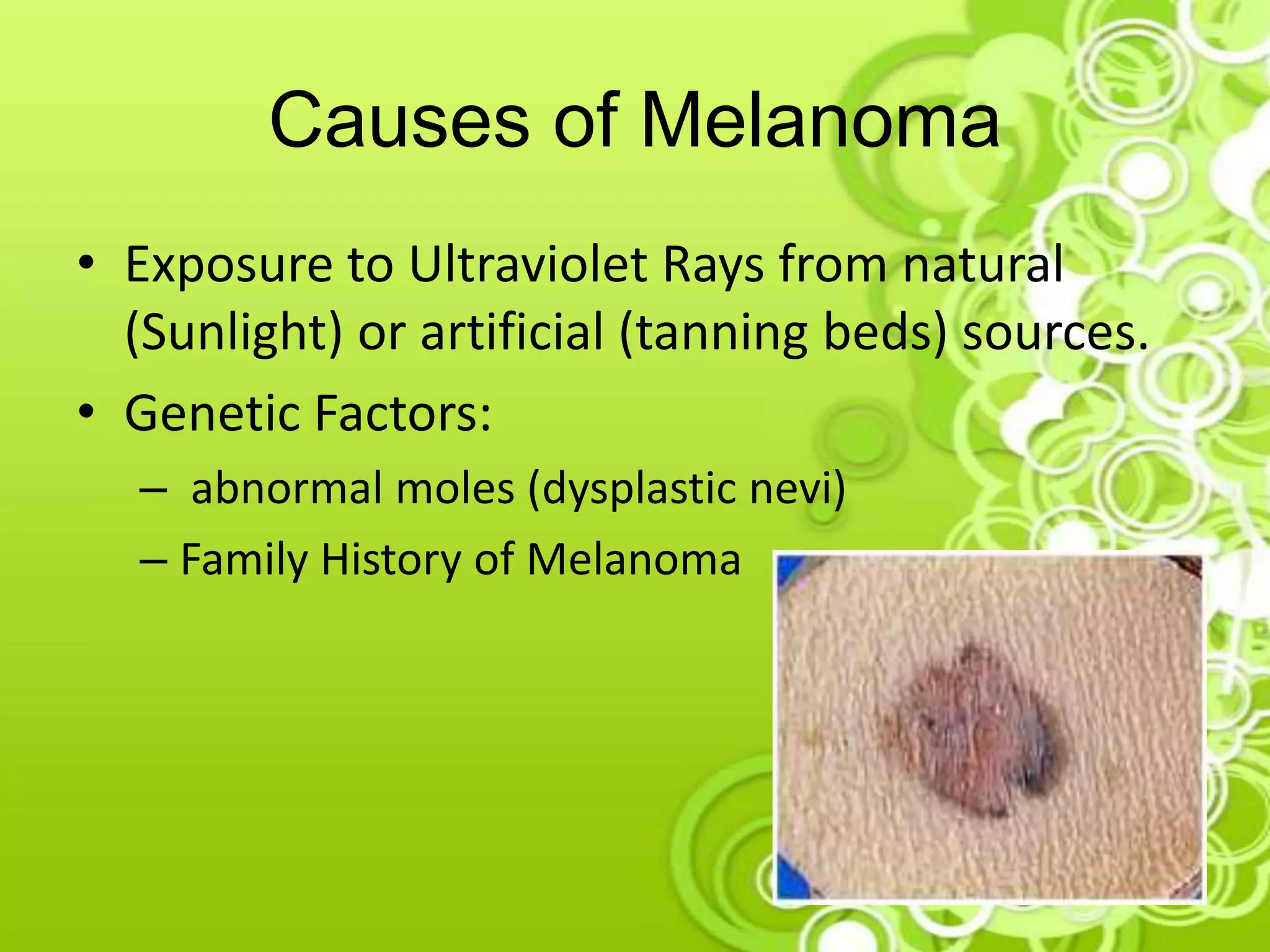 Causes of Melanoma

• Exposure to Ultraviolet Rays from natural (Sunlight) or artificial (tanning beds) sources.
• Genetic Factors:
– abnormal moles (dysplastic nevi)
– Family History of Melanoma